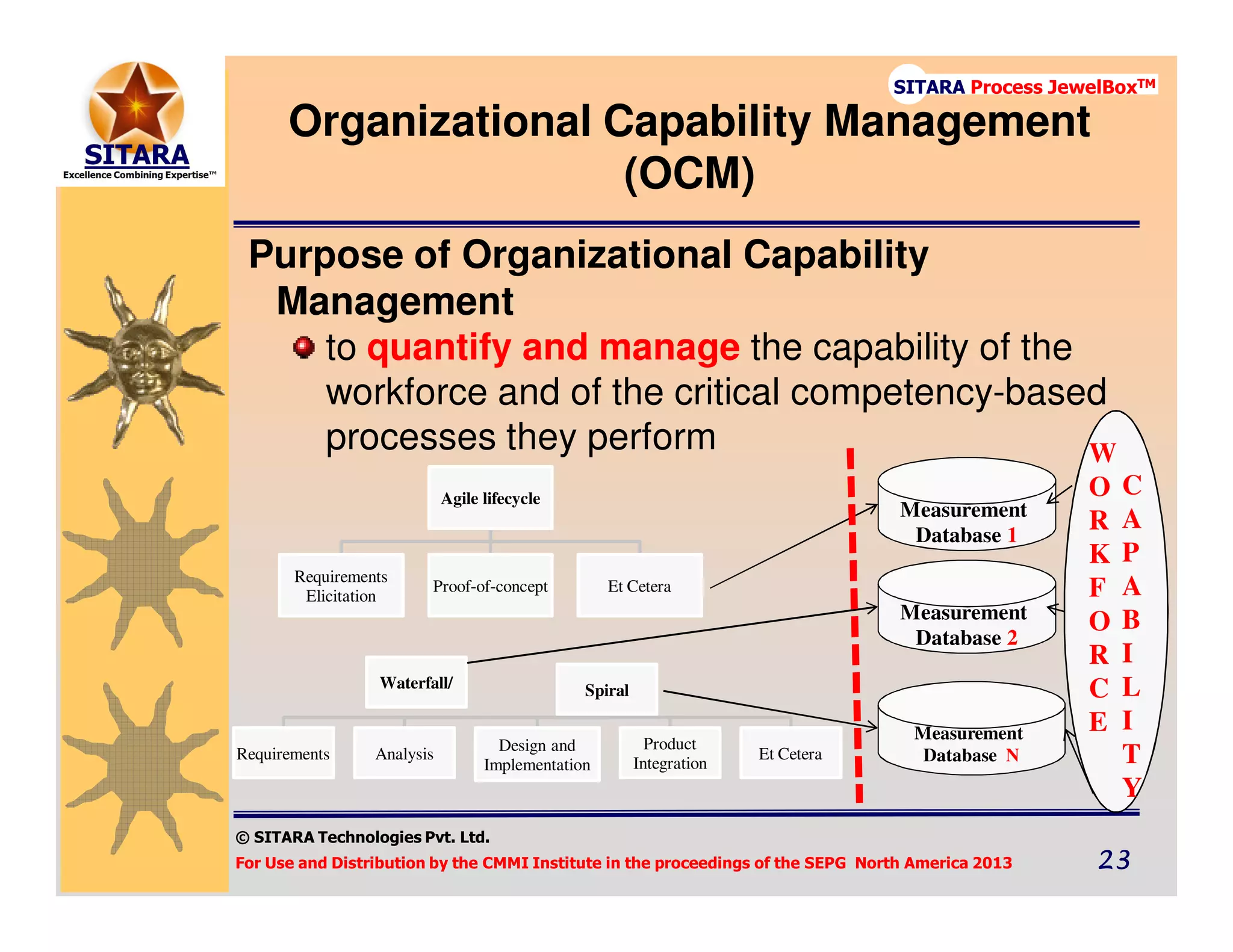 SITARA
Excellence Combining Expertise™

SITARA Process JewelBox™

Organizational Capability Management (OCM)

Purpose of Organizational Capability Management

to quantify and manage the capability of the workforce and of the critical competency-based processes they perform

Agile lifecycle

Requirements Elicitation

Proof-of-concept

Et Cetera

Waterfall/

Spiral

Requirements

Analysis

Design and Implementation

Product Integration

Et Cetera

Measurement Database 1

Measurement Database 2

Measurement Database N

WORKFORCE

CAPABILITY

© SITARA Technologies Pvt. Ltd.

For Use and Distribution by the CMMI Institute in the proceedings of the SEPG North America 2013

23